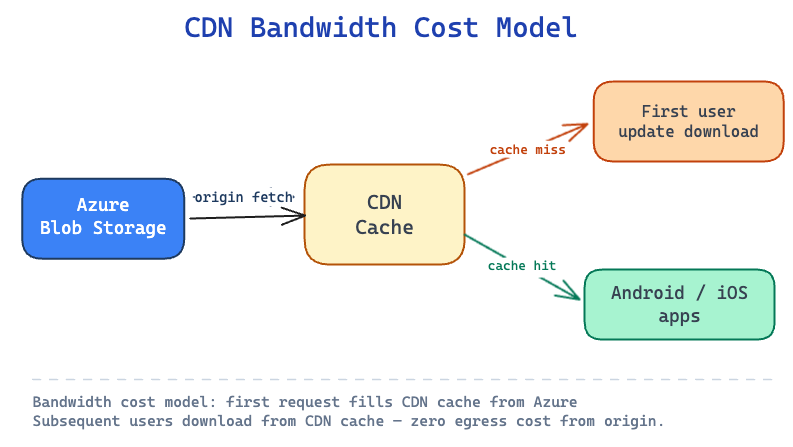 CDN Bandwidth Cost Model

Azure Blob Storage

origin fetch

CDN Cache

cache miss

First user update download

cache hit

Android / iOS apps

Bandwidth cost model: first request fills CDN cache from Azure
Subsequent users download from CDN cache — zero egress cost from origin.